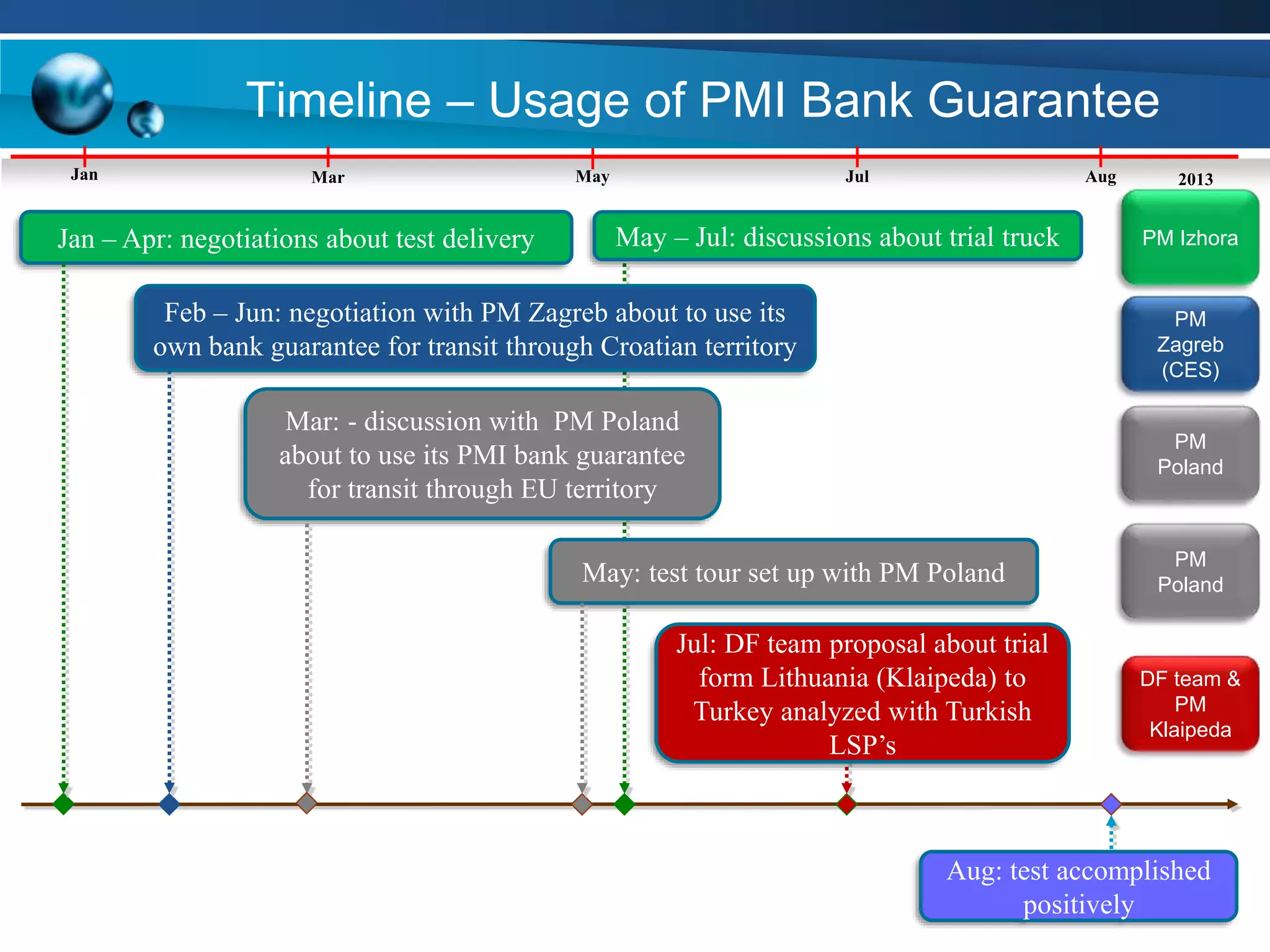 Timeline – Usage of PMI Bank Guarantee

Jan
Mar
May
Jul
Aug
2013

Jan – Apr: negotiations about test delivery

May – Jul: discussions about trial truck

PM Izhora

Feb – Jun: negotiation with PM Zagreb about to use its own bank guarantee for transit through Croatian territory

PM Zagreb (CES)

Mar: - discussion with PM Poland about to use its PMI bank guarantee for transit through EU territory

PM Poland

May: test tour set up with PM Poland

PM Poland

Jul: DF team proposal about trial form Lithuania (Klaipeda) to Turkey analyzed with Turkish LSP's

DF team & PM Klaipeda

Aug: test accomplished positively